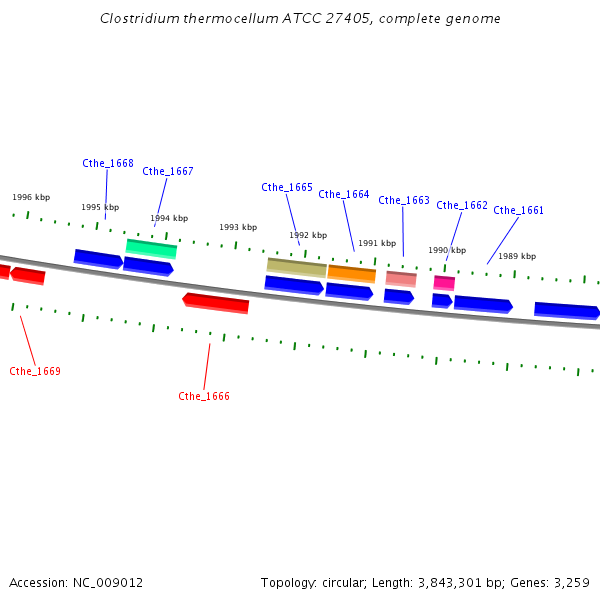 Clostridium thermocellum ATCC 27405, complete genome

Cthe_1668
Cthe_1667
Cthe_1665
Cthe_1664
Cthe_1663
Cthe_1662
Cthe_1661

1996 kbp
1995 kbp
1994 kbp
1993 kbp
1992 kbp
1991 kbp
1990 kbp
1989 kbp

Cthe_1669
Cthe_1666

Accession: NC_009012
Topology: circular; Length: 3,843,301 bp; Genes: 3,259